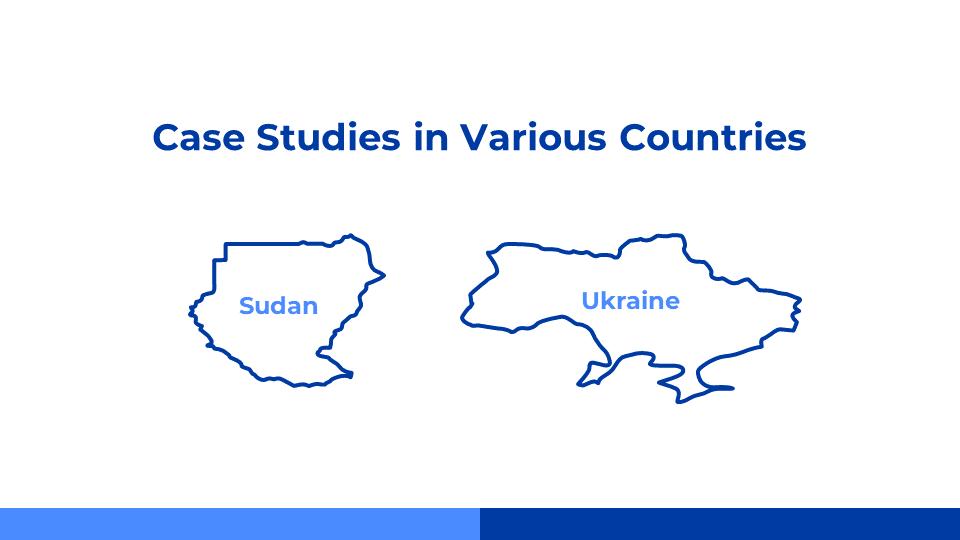 Case Studies in Various Countries

Sudan

Ukraine